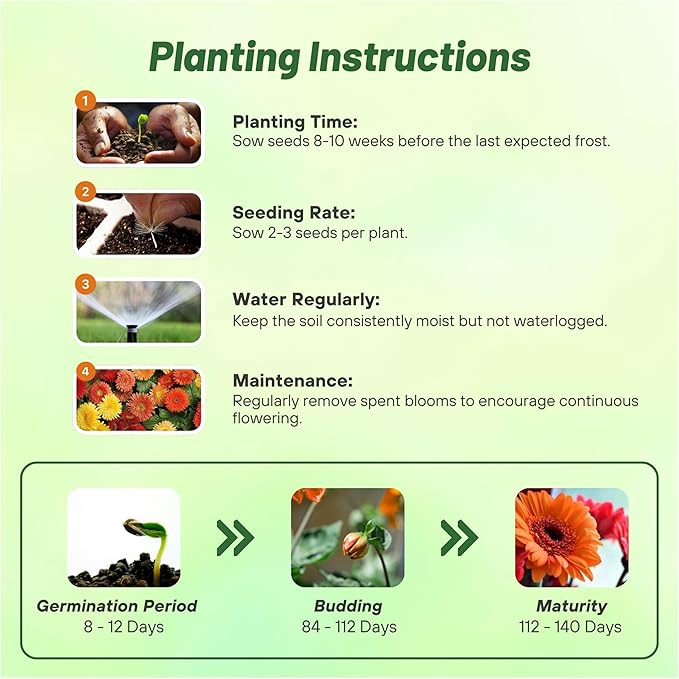 Planting Instructions

1

Planting Time:
Sow seeds 8-10 weeks before the last expected frost.

2

Seeding Rate:
Sow 2-3 seeds per plant.

3

Water Regularly:
Keep the soil consistently moist but not waterlogged.

4

Maintenance:
Regularly remove spent blooms to encourage continuous flowering.

Germination Period
8 - 12 Days

Budding
84 - 112 Days

Maturity
112 - 140 Days